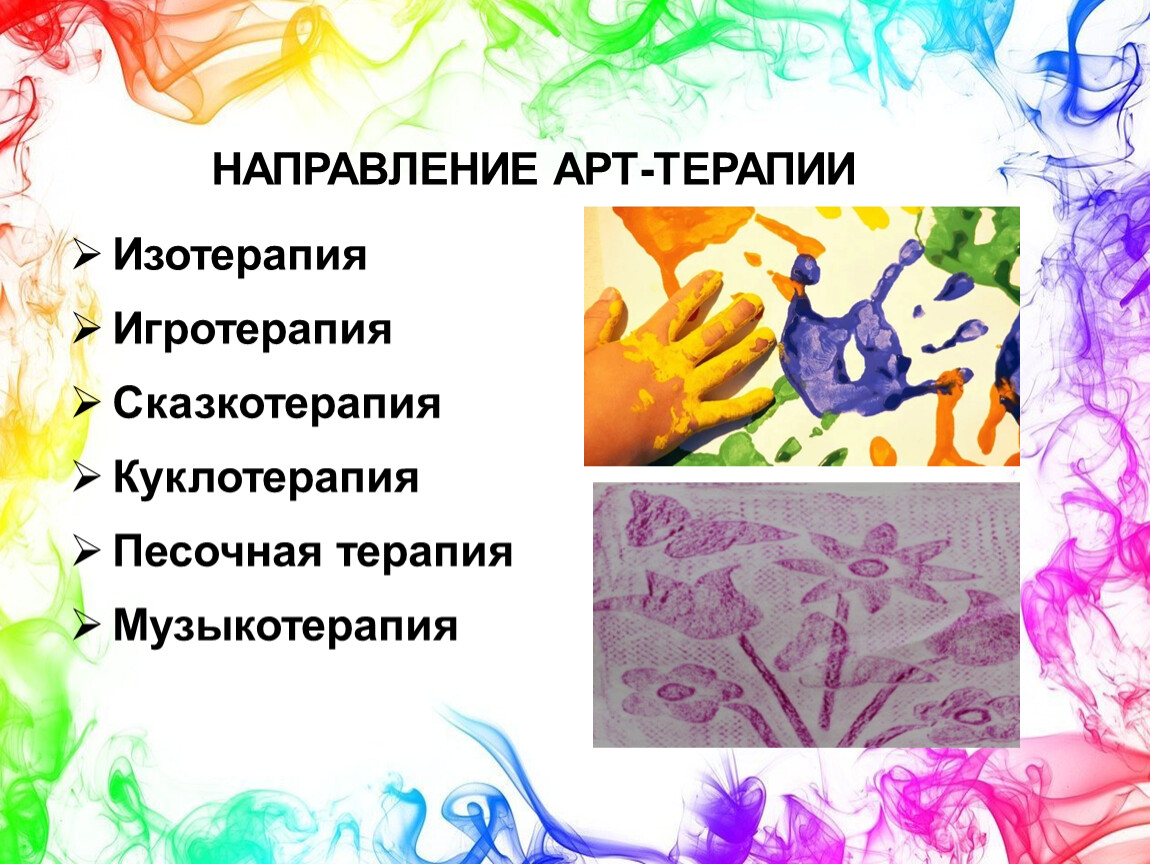 НАПРАВЛЕНИЕ АРТ-ТЕРАПИИ

➢ Изотерапия
➢ Игротерапия
➢ Сказкотерапия
➢ Куклотерапия
➢ Песочная терапия
➢ Музыкотерапия